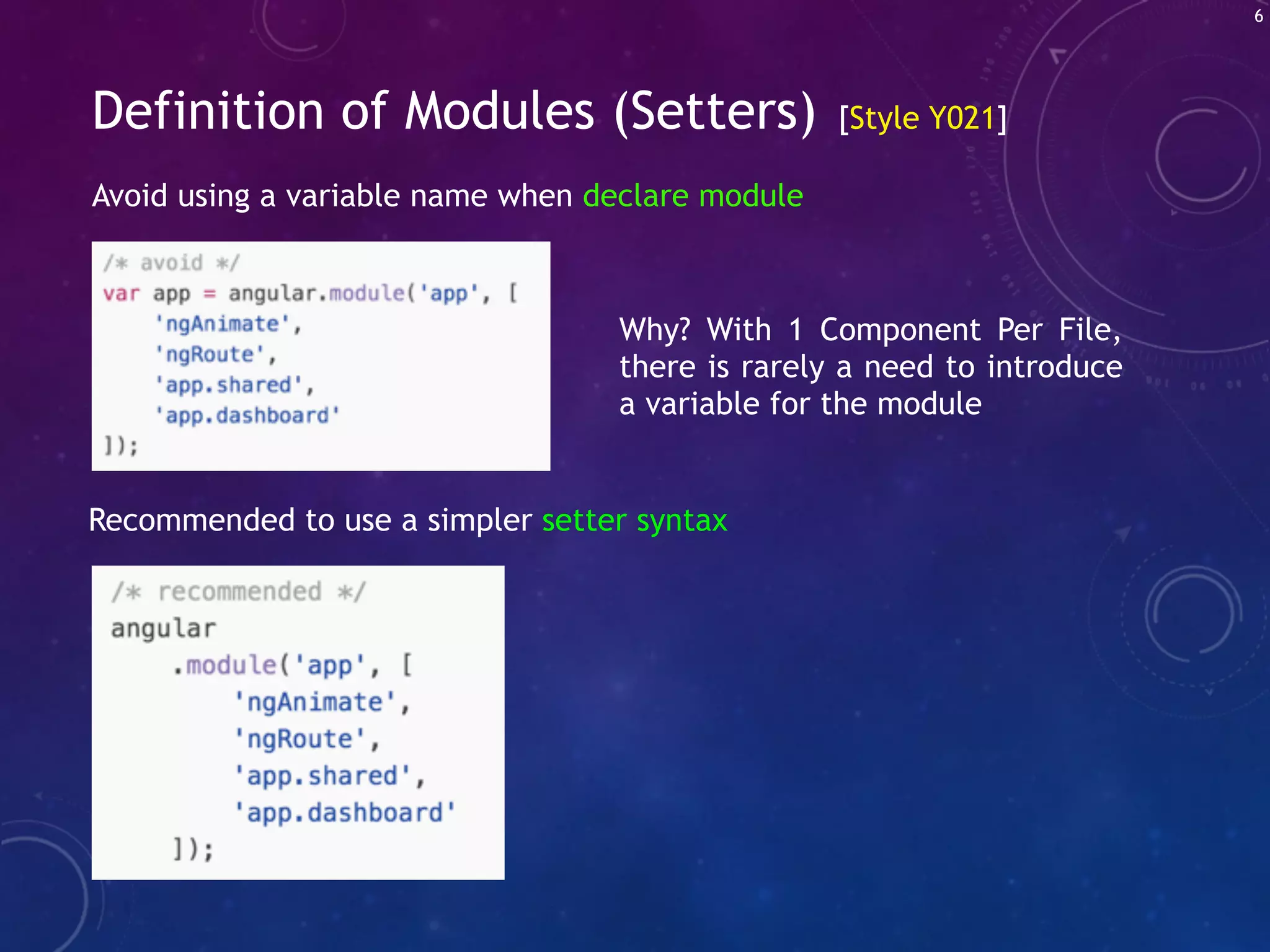 6

Definition of Modules (Setters) [Style Y021]

Avoid using a variable name when declare module

/* avoid */
var app = angular.module('app', [
    'ngAnimate',
    'ngRoute',
    'app.shared',
    'app.dashboard'
]);

Why? With 1 Component Per File, there is rarely a need to introduce a variable for the module

Recommended to use a simpler setter syntax

/* recommended */
angular
    .module('app', [
        'ngAnimate',
        'ngRoute',
        'app.shared',
        'app.dashboard'
    ]);